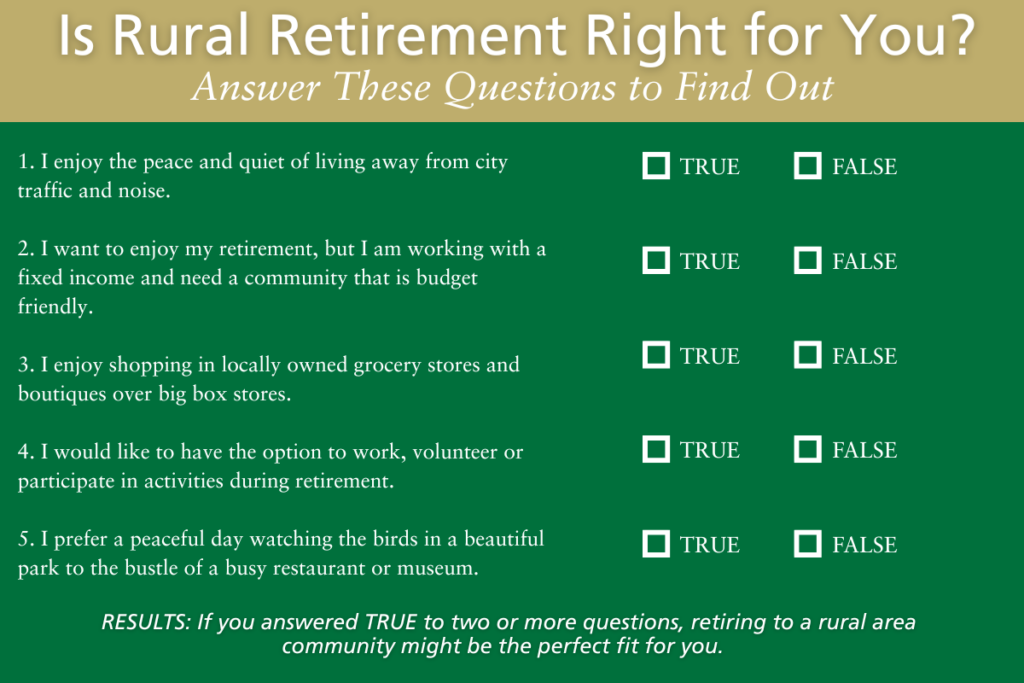 Is Rural Retirement Right for You?
Answer These Questions to Find Out

1. I enjoy the peace and quiet of living away from city traffic and noise. ☐ TRUE ☐ FALSE

2. I want to enjoy my retirement, but I am working with a fixed income and need a community that is budget friendly. ☐ TRUE ☐ FALSE

3. I enjoy shopping in locally owned grocery stores and boutiques over big box stores. ☐ TRUE ☐ FALSE

4. I would like to have the option to work, volunteer or participate in activities during retirement. ☐ TRUE ☐ FALSE

5. I prefer a peaceful day watching the birds in a beautiful park to the bustle of a busy restaurant or museum. ☐ TRUE ☐ FALSE

RESULTS: If you answered TRUE to two or more questions, retiring to a rural area community might be the perfect fit for you.